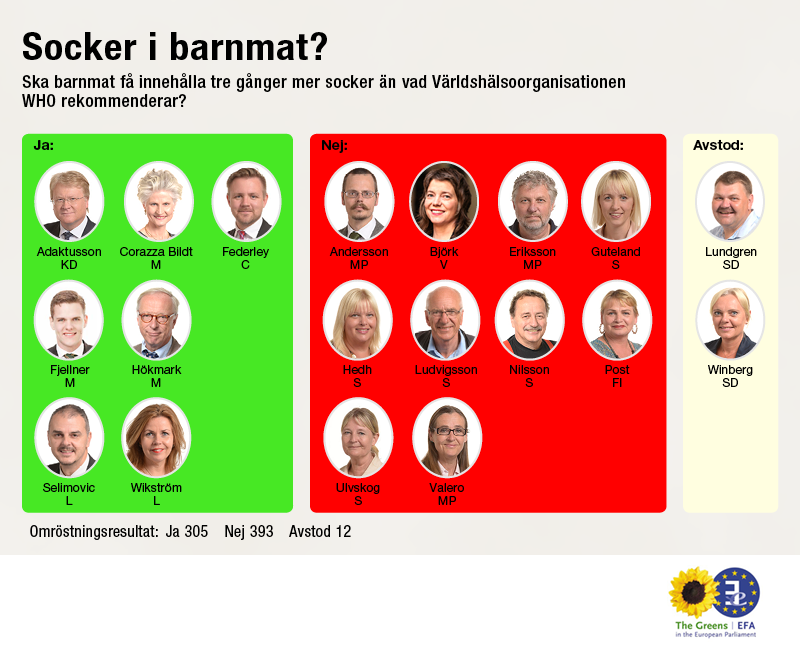 Socker i barnmat?

Ska barnmat få innehålla tre gånger mer socker än vad Världshälsoorganisationen WHO rekommenderar?

Ja:

Adaktusson
KD

Corazza Bildt
M

Federley
C

Fjellner
M

Hökmark
M

Selimovic
L

Wikström
L

Nej:

Andersson
MP

Björk
V

Eriksson
MP

Guteland
S

Hedh
S

Ludvigsson
S

Nilsson
S

Post
FI

Ulvskog
S

Valero
MP

Avstod:

Lundgren
SD

Winberg
SD

Omröstningsresultat: Ja 305 Nej 393 Avstod 12

The Greens | EFA
in the European Parliament